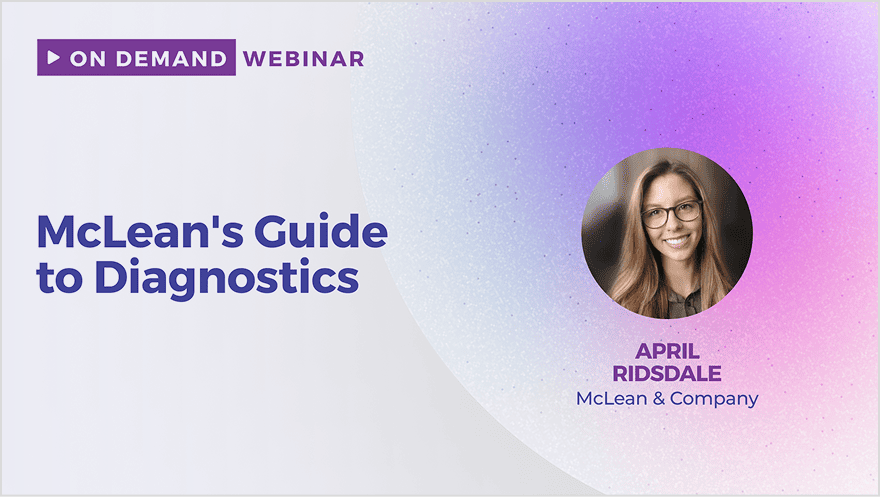 ON DEMAND WEBINAR

McLean's Guide to Diagnostics

APRIL RIDSDALE
McLean & Company